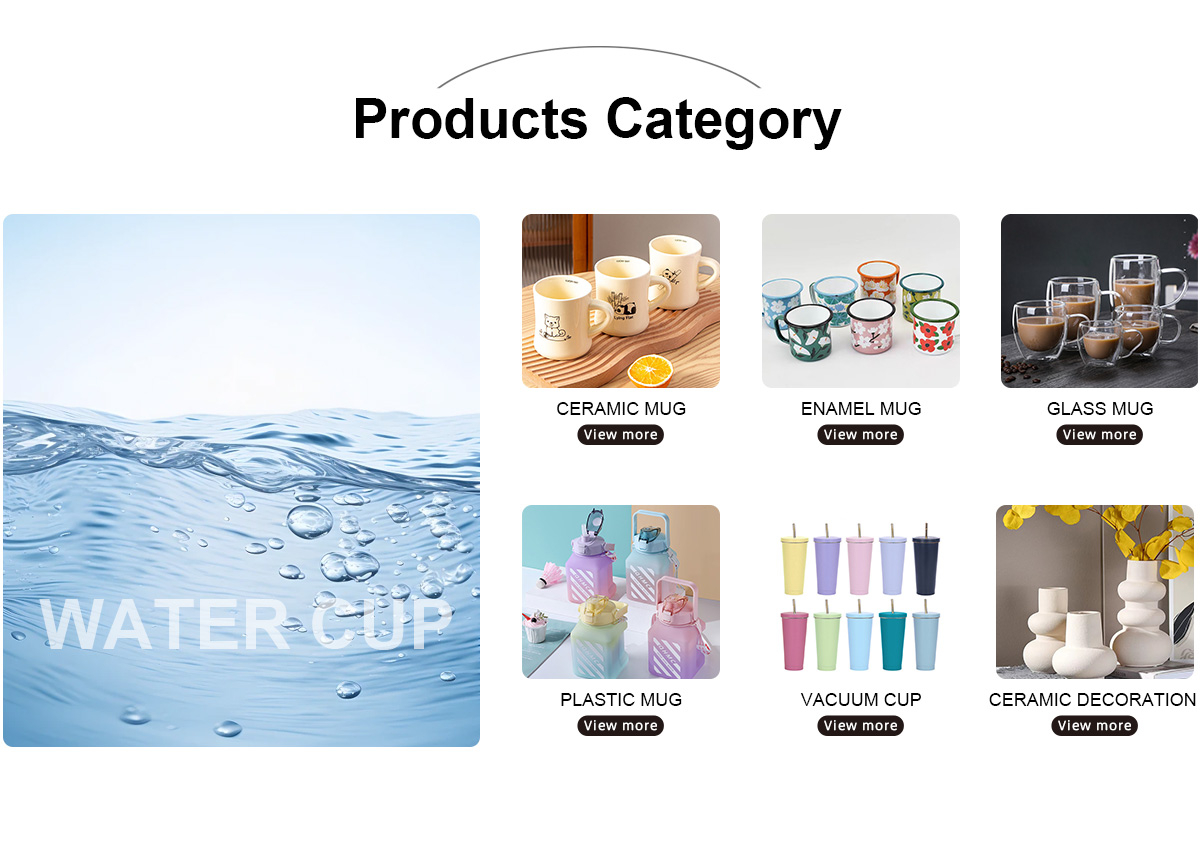 Products Category

WATER CUP

CERAMIC MUG
View more

ENAMEL MUG
View more

GLASS MUG
View more

PLASTIC MUG
View more

VACUUM CUP
View more

CERAMIC DECORATION
View more